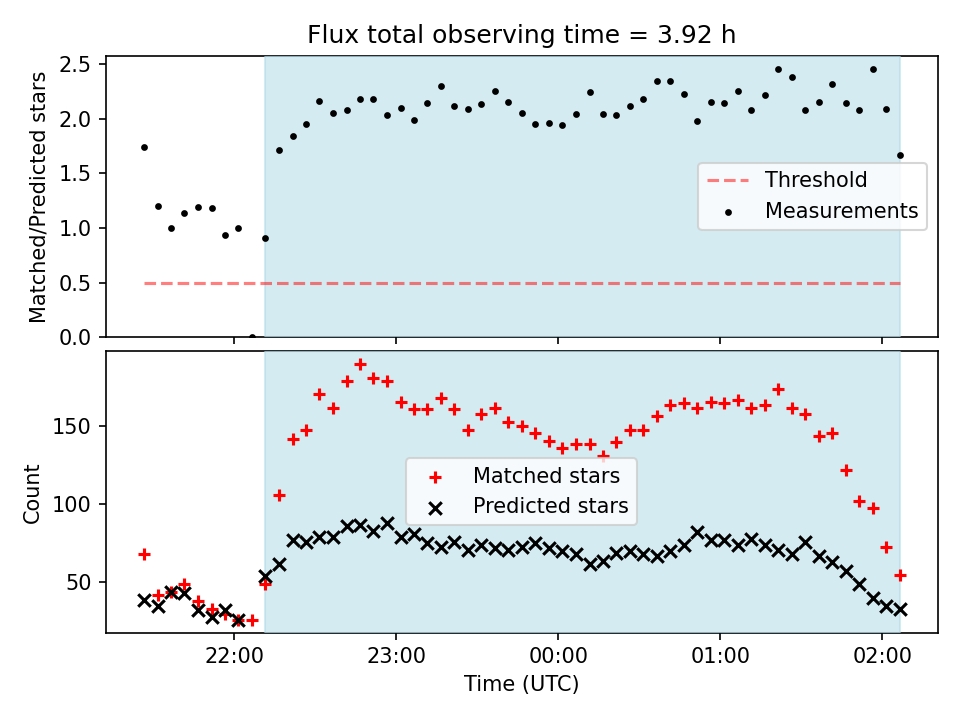 Flux total observing time = 3.92 h

Matched/Predicted stars

2.5
2.0
1.5
1.0
0.5
0.0

Threshold
Measurements

Count

150
100
50

Matched stars
Predicted stars

22:00
23:00
00:00
01:00
02:00

Time (UTC)